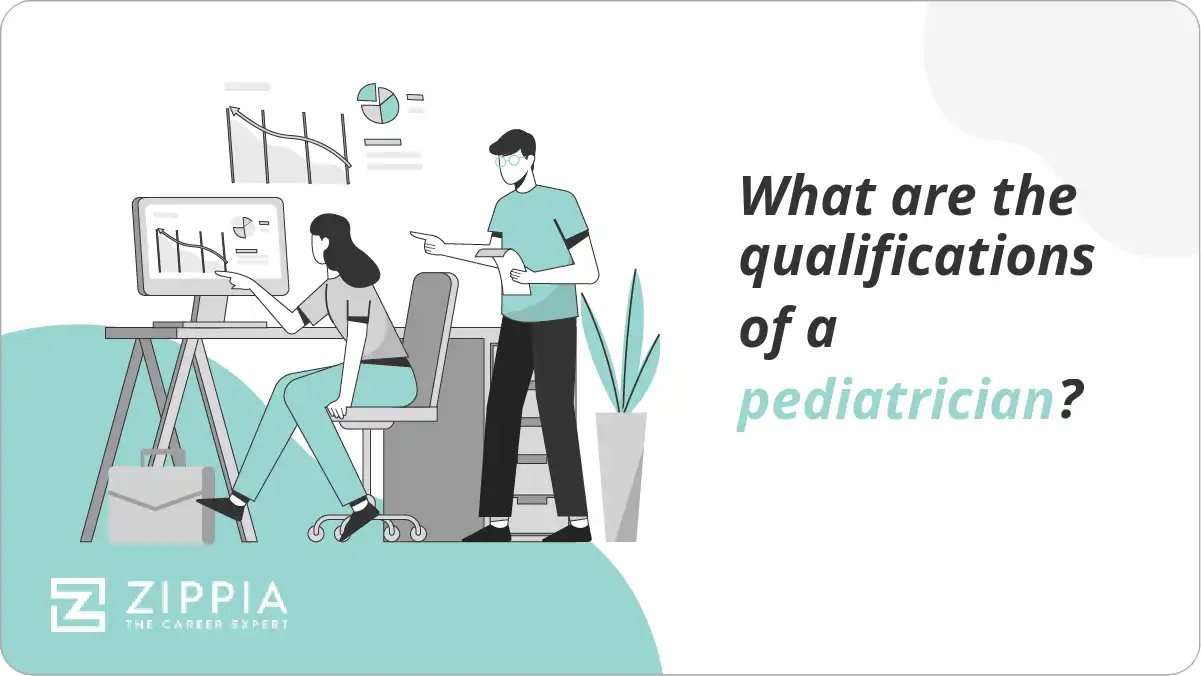 What are the qualifications of a pediatrician?

ZIPPIA
THE CAREER EXPERT